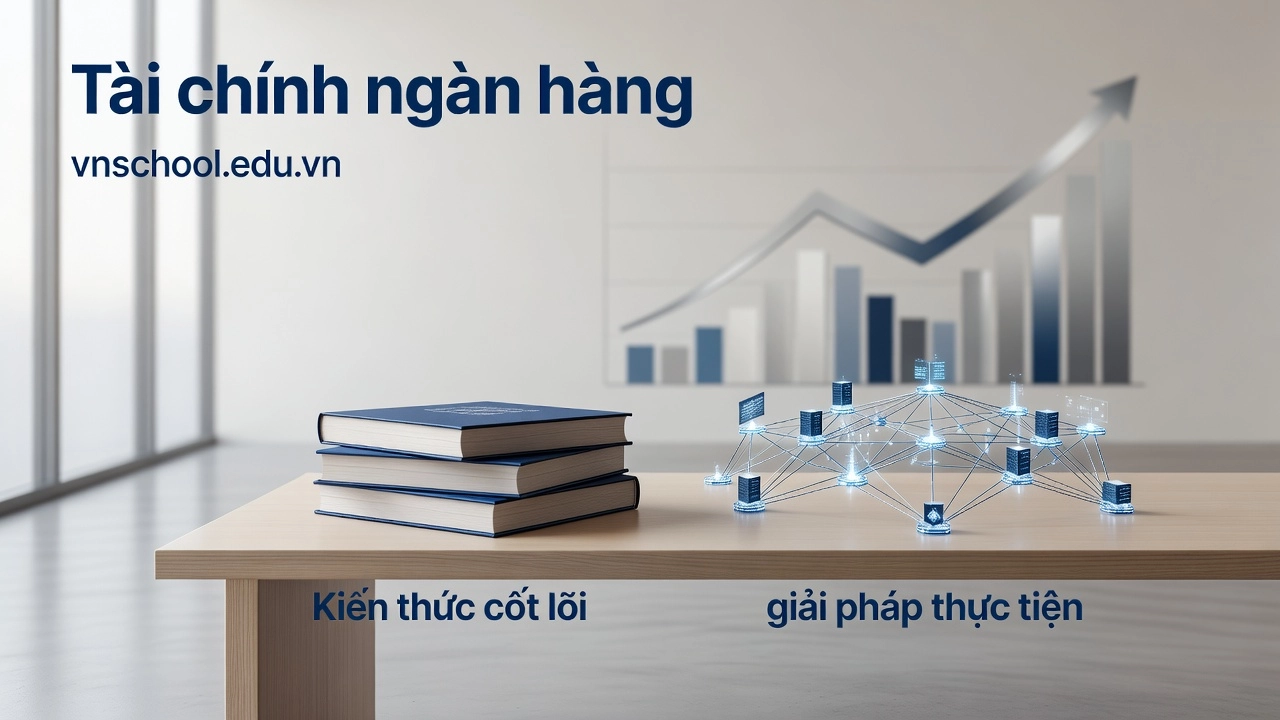 Tài chính ngàn hàng

vnschool.edu.vn

Kiến thức cốt lõi

giải pháp thực tiện